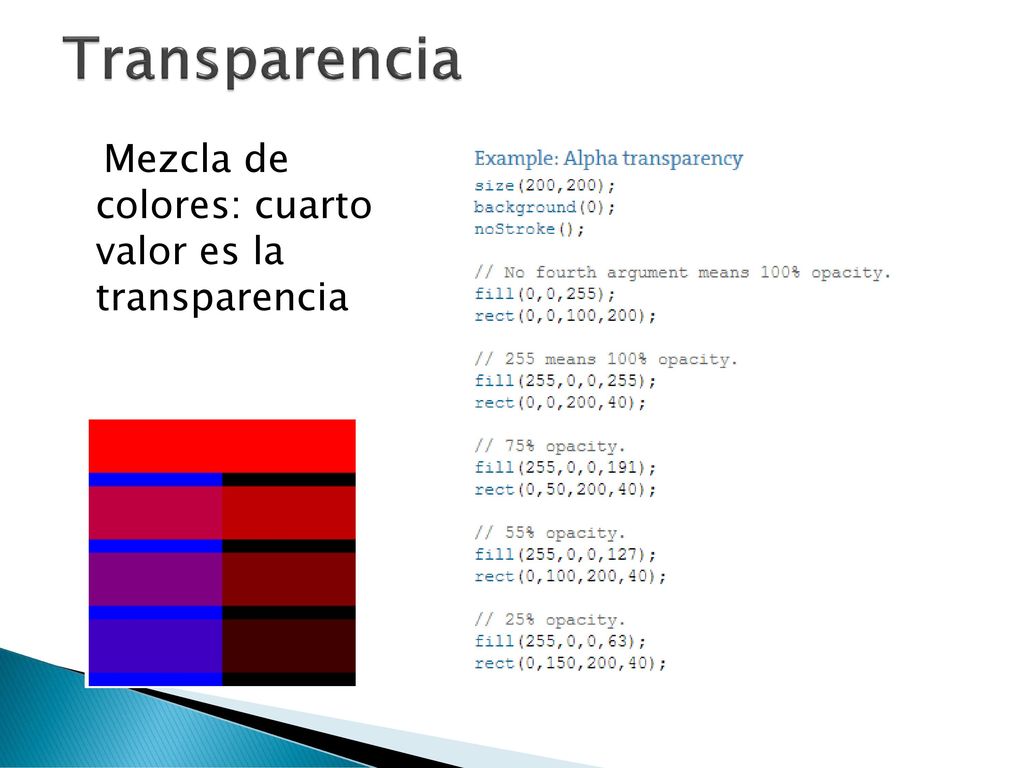 Transparencia

Mezcla de colores: cuarto valor es la transparencia

Example: Alpha transparency

size(200,200);
background(0);
noStroke();

// No fourth argument means 100% opacity.
fill(0,0,255);
rect(0,0,100,200);

// 255 means 100% opacity.
fill(255,0,0,255);
rect(0,0,200,40);

// 75% opacity.
fill(255,0,0,191);
rect(0,50,200,40);

// 55% opacity.
fill(255,0,0,127);
rect(0,100,200,40);

// 25% opacity.
fill(255,0,0,63);
rect(0,150,200,40);